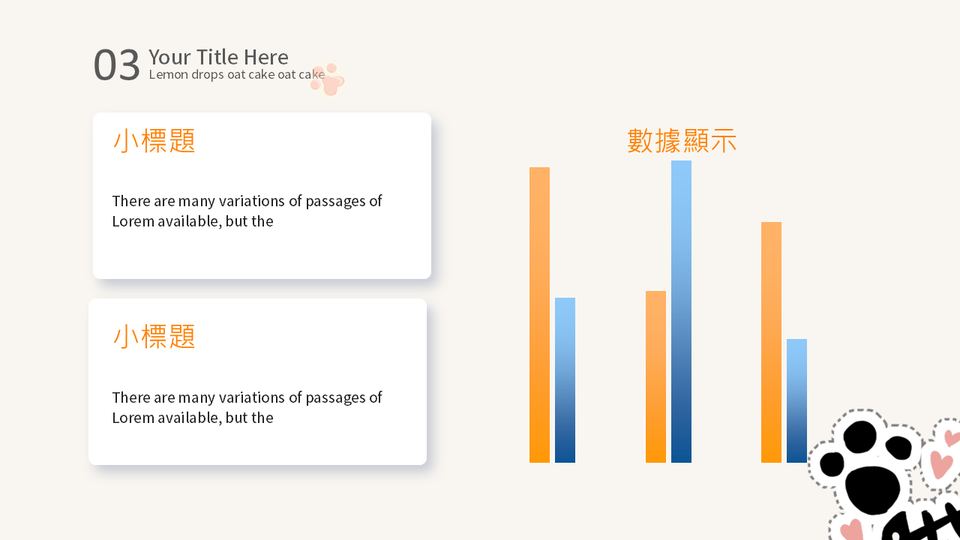 03 Your Title Here
Lemon drops oat cake oat cake

小標題

There are many variations of passages of Lorem available, but the

小標題

There are many variations of passages of Lorem available, but the

數據顯示